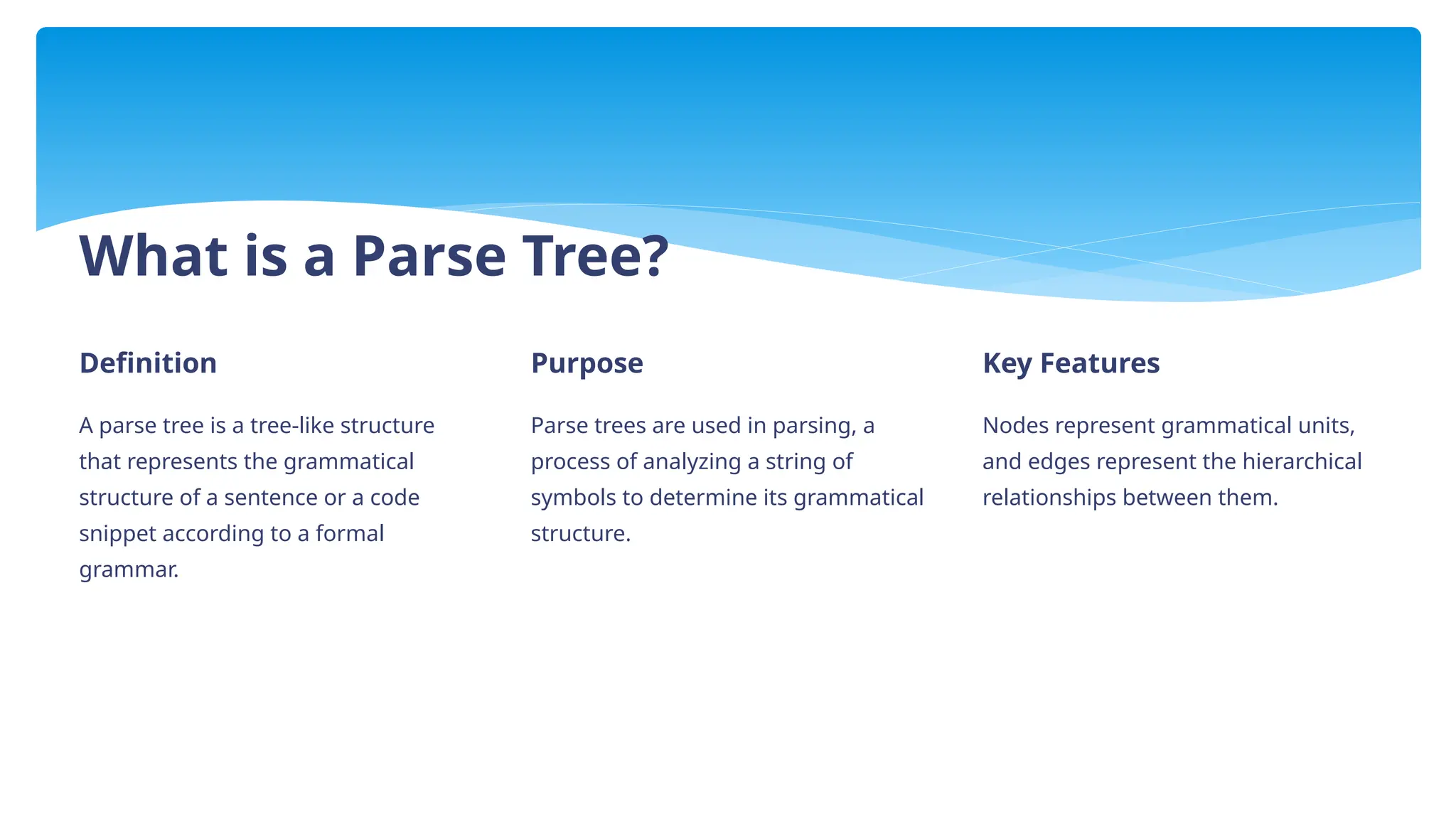 What is a Parse Tree?

Definition

A parse tree is a tree-like structure that represents the grammatical structure of a sentence or a code snippet according to a formal grammar.

Purpose

Parse trees are used in parsing, a process of analyzing a string of symbols to determine its grammatical structure.

Key Features

Nodes represent grammatical units, and edges represent the hierarchical relationships between them.